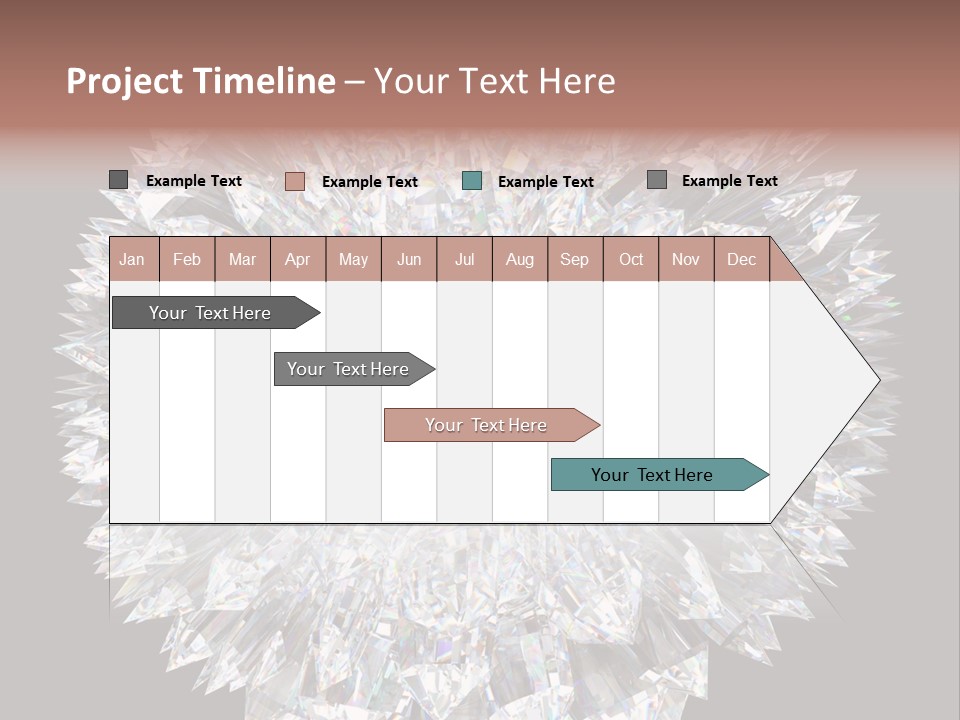 Project Timeline – Your Text Here

Example Text
Example Text
Example Text
Example Text

| Jan | Feb | Mar | Apr | May | Jun | Jul | Aug | Sep | Oct | Nov | Dec |
|---|---|---|---|---|---|---|---|---|---|---|---|

Your Text Here

Your Text Here

Your Text Here

Your Text Here